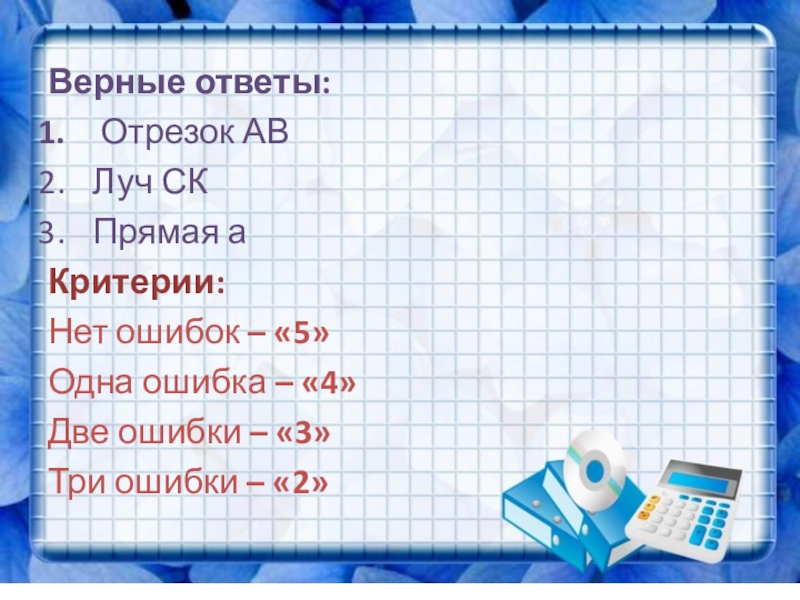 Верные ответы:
1. Отрезок АВ
2. Луч СК
3. Прямая а
Критерии:
Нет ошибок – «5»
Одна ошибка – «4»
Две ошибки – «3»
Три ошибки – «2»